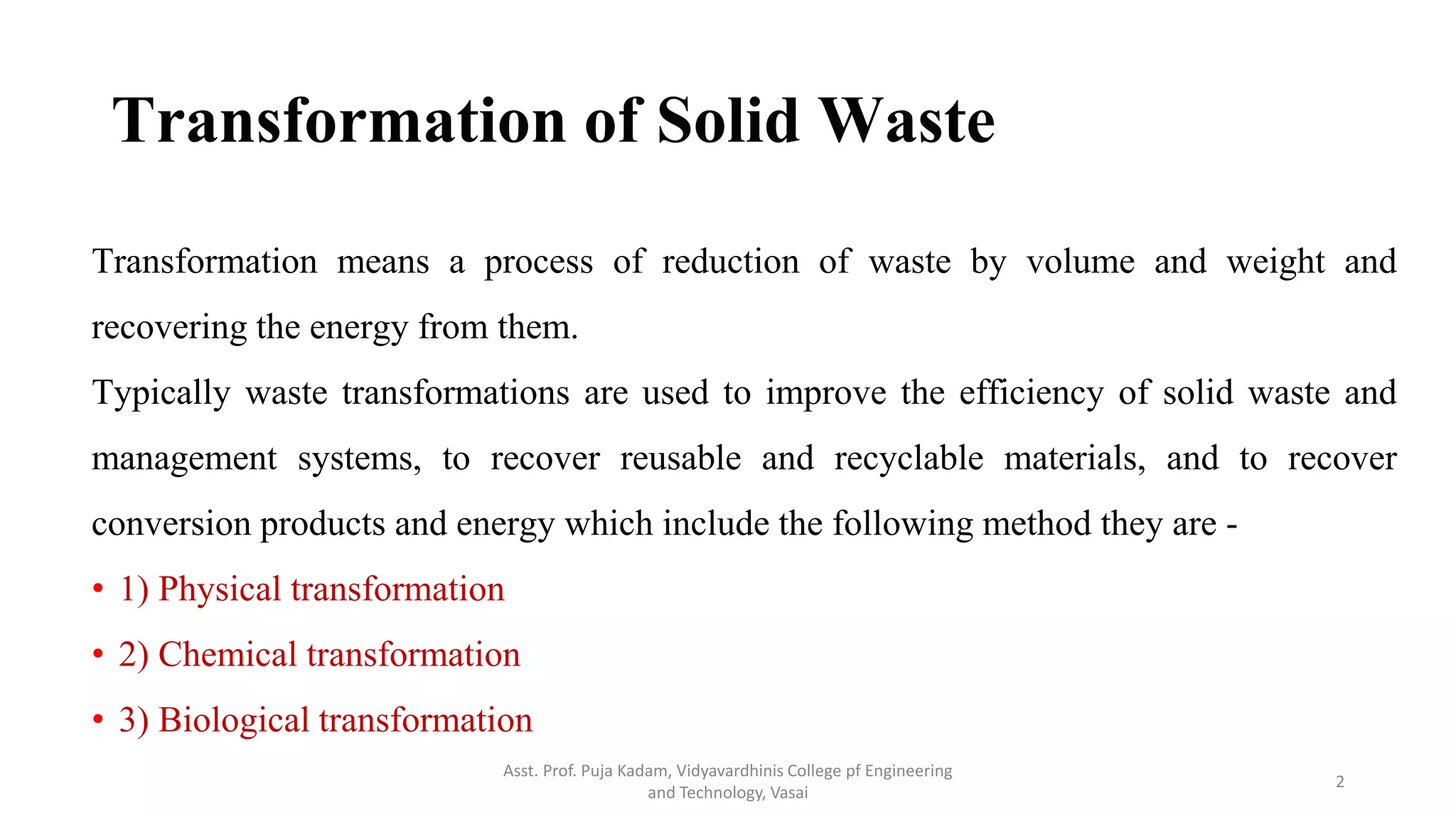 Transformation of Solid Waste

Transformation means a process of reduction of waste by volume and weight and recovering the energy from them.

Typically waste transformations are used to improve the efficiency of solid waste and management systems, to recover reusable and recyclable materials, and to recover conversion products and energy which include the following method they are -

• 1) Physical transformation
• 2) Chemical transformation
• 3) Biological transformation

Asst. Prof. Puja Kadam, Vidyavardhinis College pf Engineering and Technology, Vasai

2